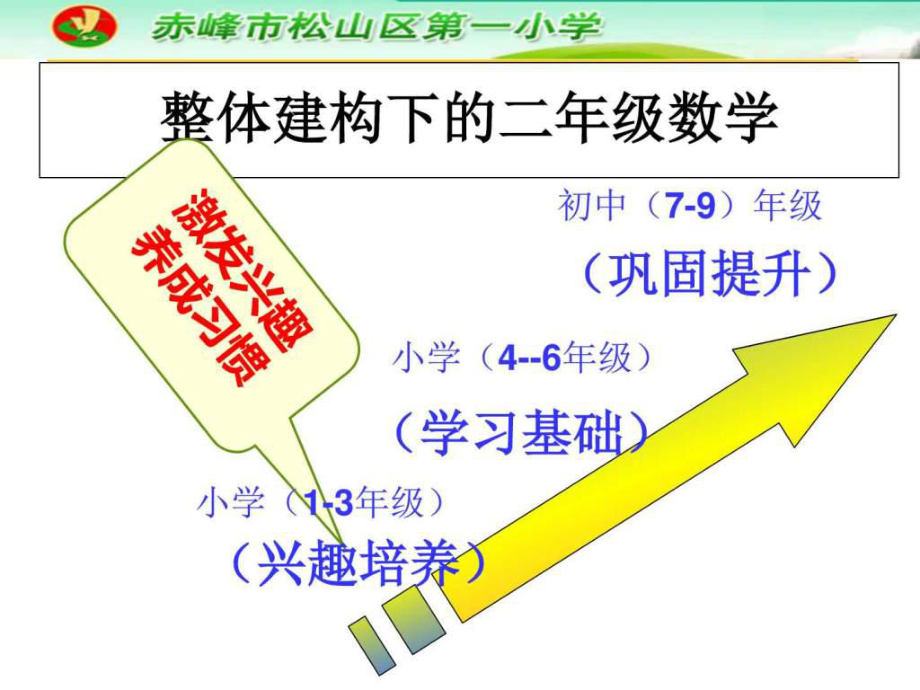 赤峰市松山区第一小学

整体建构下的二年级数学

激发兴趣
养成习惯

初中（7-9）年级
（巩固提升）

小学（4--6年级）
（学习基础）

小学（1-3年级）
（兴趣培养）